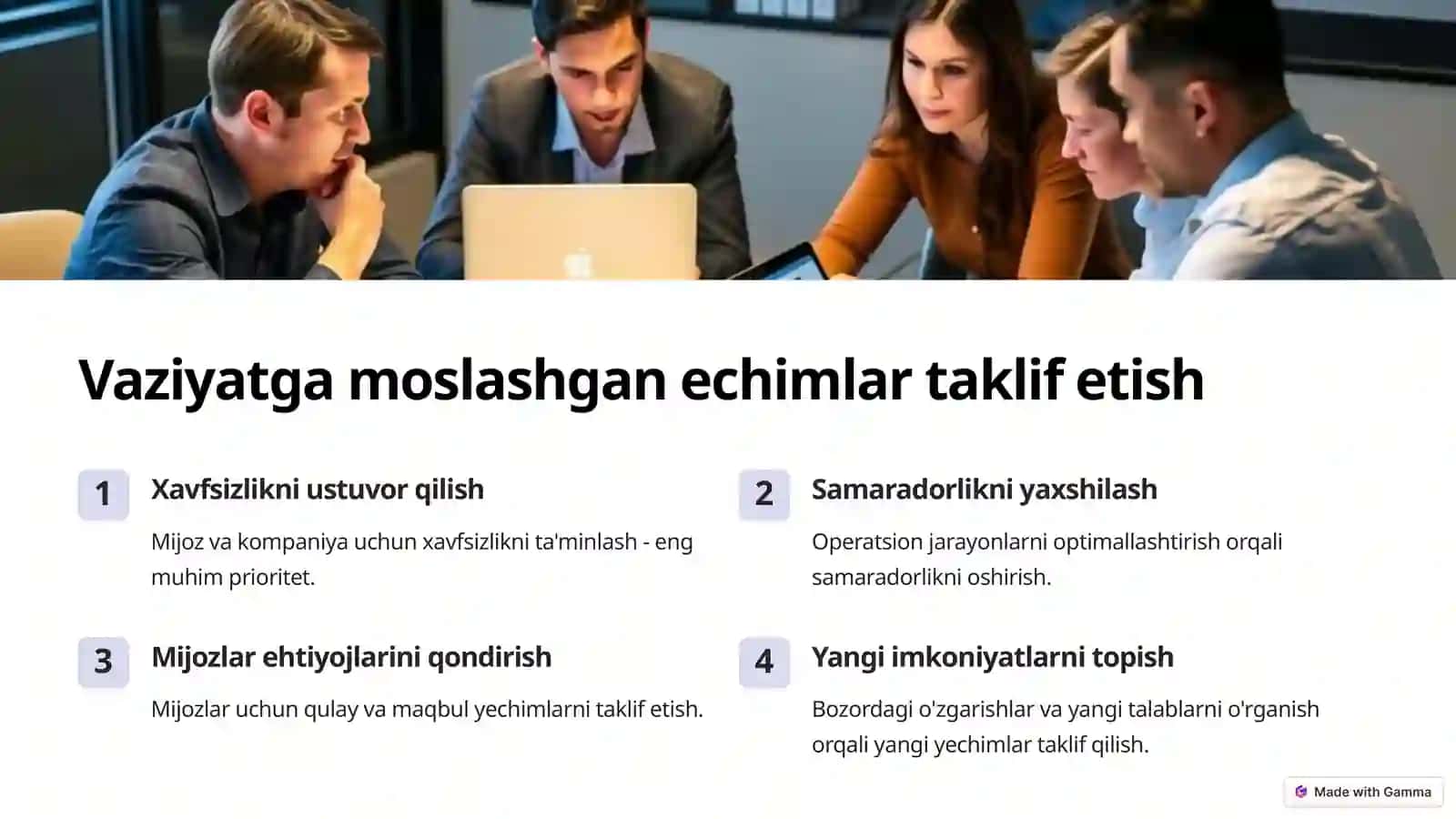 Vaziyatga moslashgan echimlar taklif etish

1 Xavfsizlikni ustuvor qilish

Mijoz va kompaniya uchun xavfsizlikni ta'minlash - eng muhim prioritet.

2 Samaradorlikni yaxshilash

Operatsion jarayonlarni optimallashtirish orqali samaradorlikni oshirish.

3 Mijozlar ehtiyojlarini qondirish

Mijozlar uchun qulay va maqbul yechimlarni taklif etish.

4 Yangi imkoniyatlarni topish

Bozordagi o'zgarishlar va yangi talablarni o'rganish orqali yangi yechimlar taklif qilish.

Made with Gamma